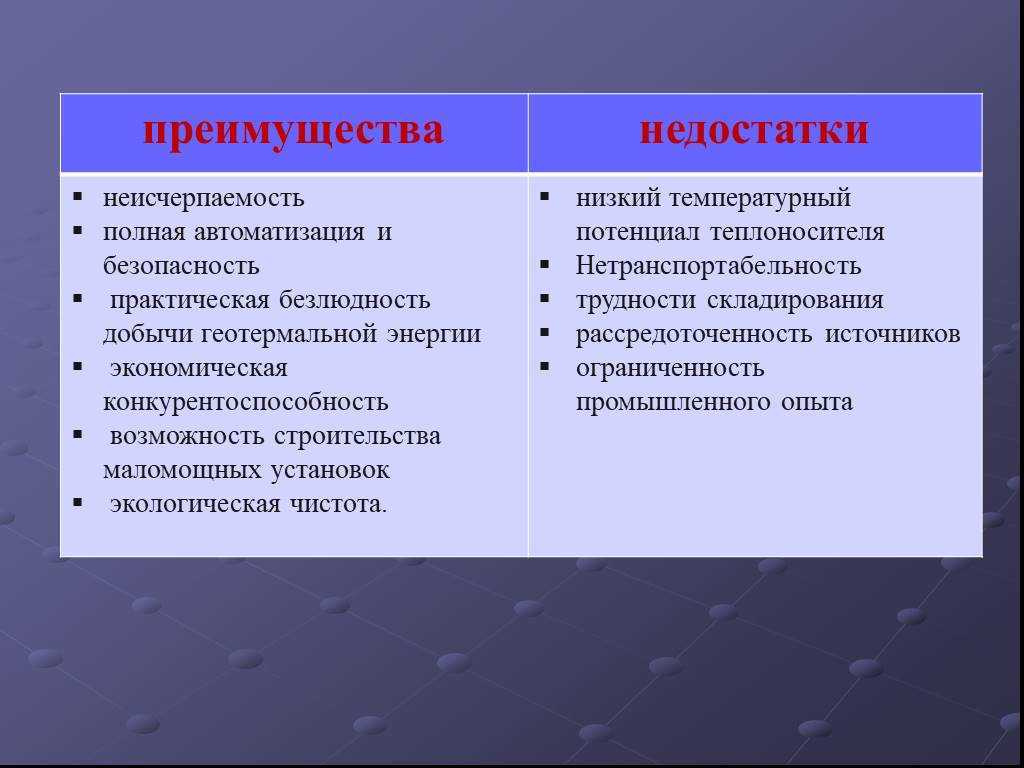 | преимущества | недостатки |
|---|---|
| ▪ неисчерпаемость<br>▪ полная автоматизация и безопасность<br>▪ практическая безлюдность добычи геотермальной энергии<br>▪ экономическая конкурентоспособность<br>▪ возможность строительства маломощных установок<br>▪ экологическая чистота. | ▪ низкий температурный потенциал теплоносителя<br>▪ Нетранспортабельность<br>▪ трудности складирования<br>▪ рассредоточенность источников<br>▪ ограниченность промышленного опыта |